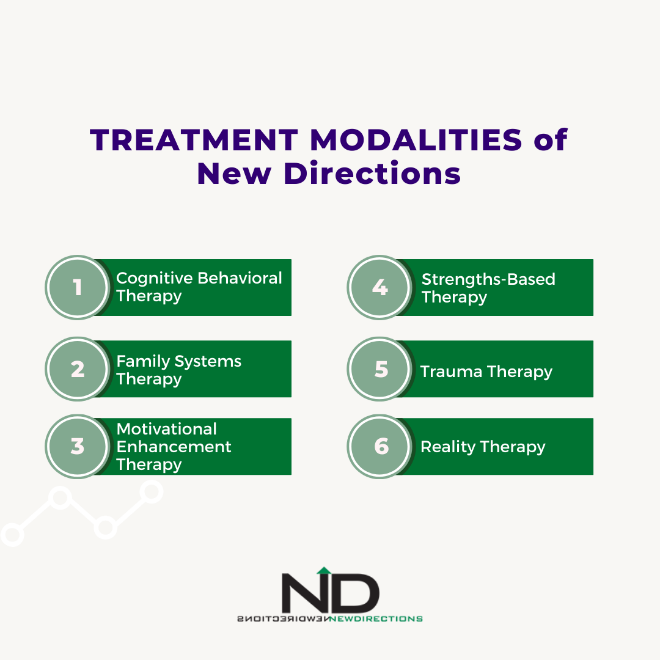 TREATMENT MODALITIES of New Directions

1 Cognitive Behavioral Therapy

2 Family Systems Therapy

3 Motivational Enhancement Therapy

4 Strengths-Based Therapy

5 Trauma Therapy

6 Reality Therapy

ND
NEWDIRECTIONS NEWDIRECTIONS